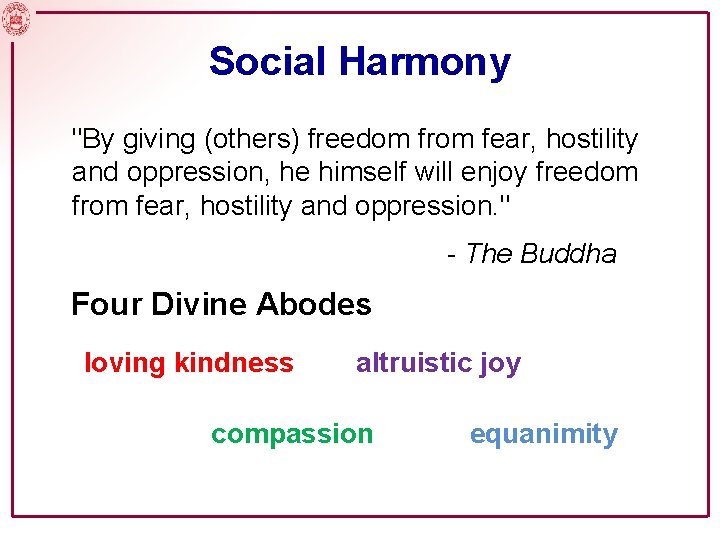 Social Harmony

"By giving (others) freedom from fear, hostility and oppression, he himself will enjoy freedom from fear, hostility and oppression."

- The Buddha

Four Divine Abodes

loving kindness

altruistic joy

compassion

equanimity